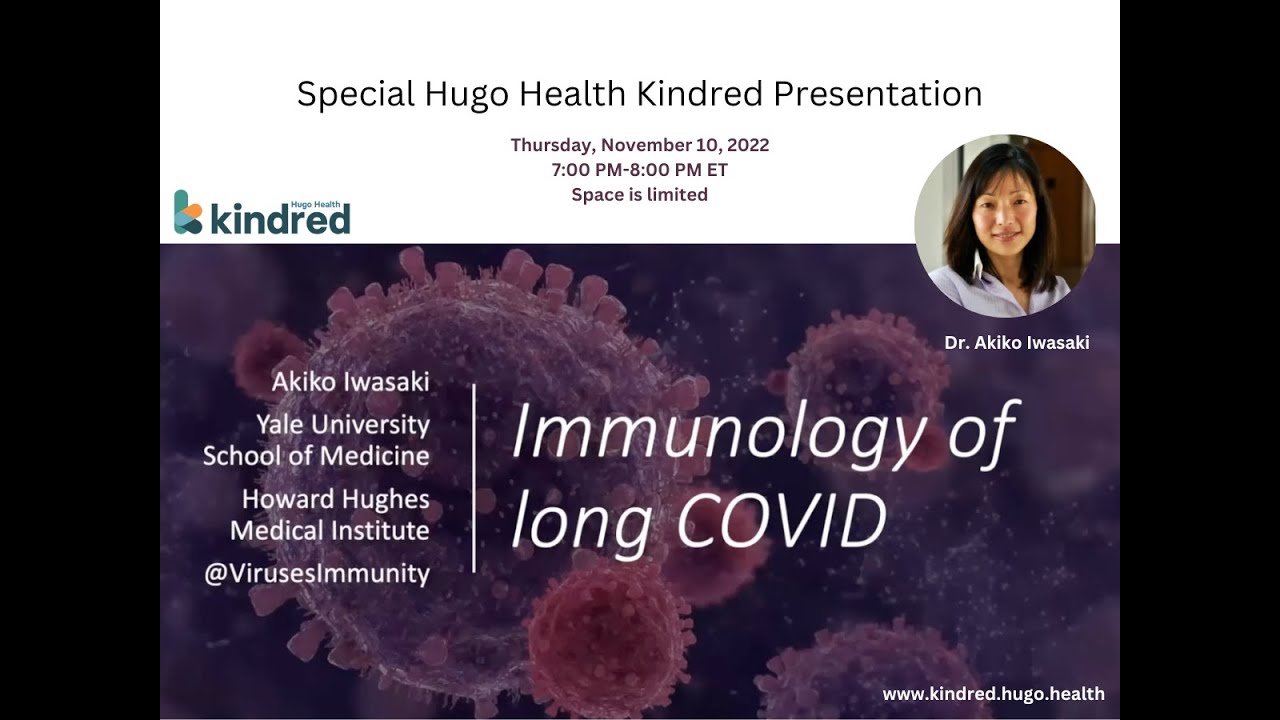 Special Hugo Health Kindred Presentation

Thursday, November 10, 2022
7:00 PM-8:00 PM ET
Space is limited

Hugo Health
kindred

Dr. Akiko Iwasaki

Akiko Iwasaki
Yale University School of Medicine
Howard Hughes Medical Institute
@VirusesImmunity

Immunology of long COVID

www.kindred.hugo.health